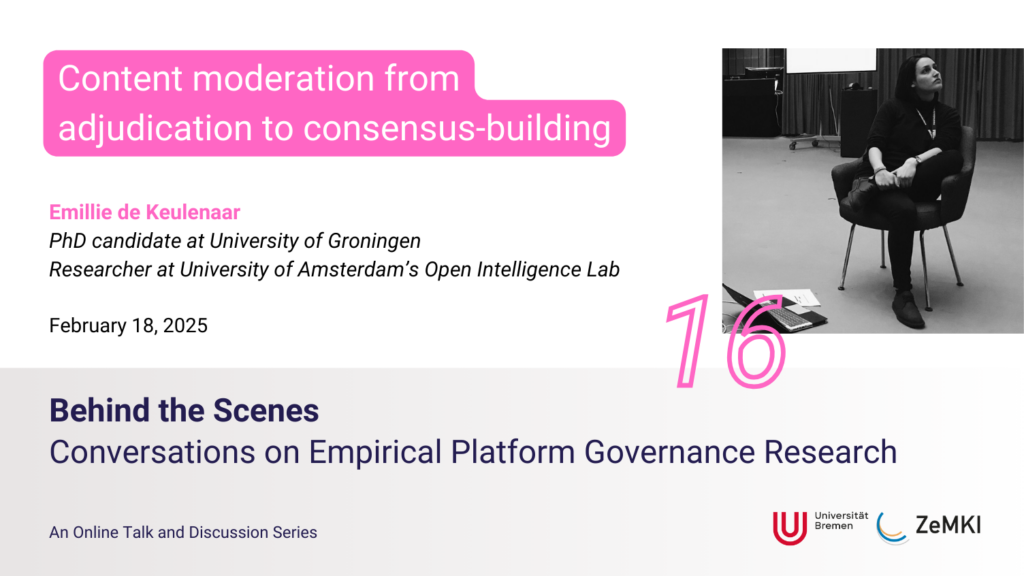 Content moderation from adjudication to consensus-building

Emillie de Keulenaar
PhD candidate at University of Groningen
Researcher at University of Amsterdam's Open Intelligence Lab

February 18, 2025

16

Behind the Scenes
Conversations on Empirical Platform Governance Research

An Online Talk and Discussion Series

Universität Bremen

ZeMKI